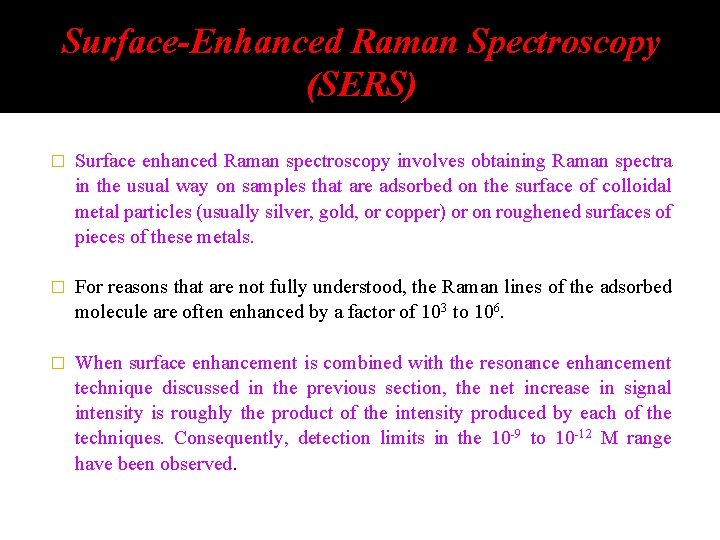 Surface-Enhanced Raman Spectroscopy (SERS)

□ Surface enhanced Raman spectroscopy involves obtaining Raman spectra in the usual way on samples that are adsorbed on the surface of colloidal metal particles (usually silver, gold, or copper) or on roughened surfaces of pieces of these metals.

□ For reasons that are not fully understood, the Raman lines of the adsorbed molecule are often enhanced by a factor of $10^3$ to $10^6$.

□ When surface enhancement is combined with the resonance enhancement technique discussed in the previous section, the net increase in signal intensity is roughly the product of the intensity produced by each of the techniques. Consequently, detection limits in the $10^{-9}$ to $10^{-12}$ M range have been observed.